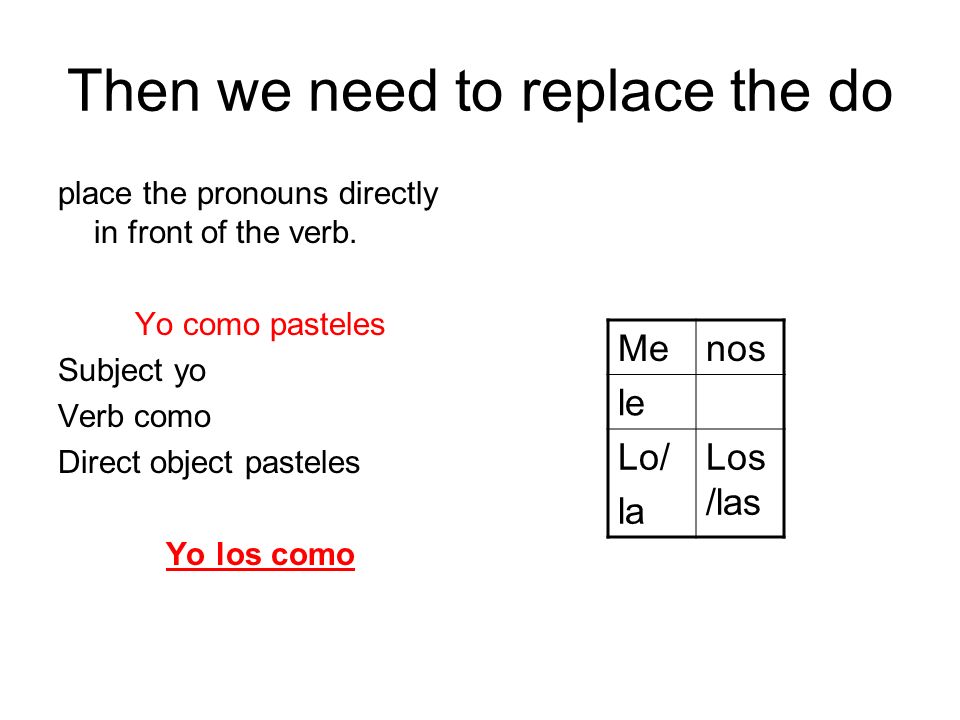 Then we need to replace the do

place the pronouns directly in front of the verb.

Yo como pasteles

Subject yo

Verb como

Direct object pasteles

Yo los como

| Me | nos |
|---|---|
| le | |
| Lo/ la | Los /las |